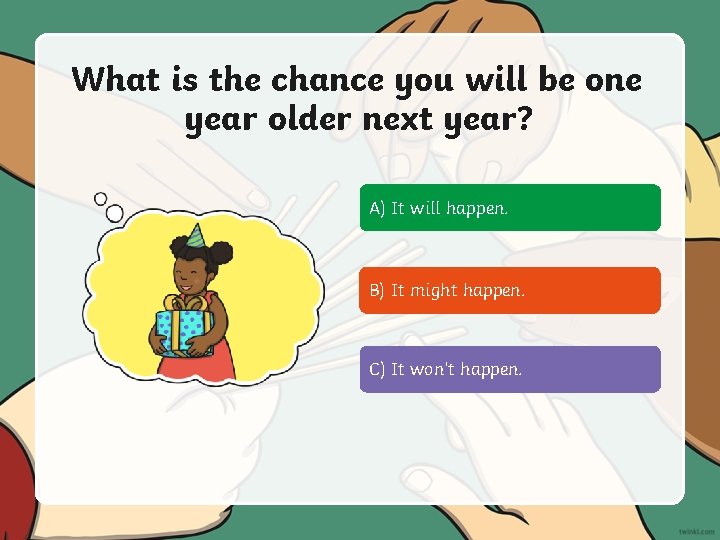 What is the chance you will be one year older next year?

A) It will happen.

B) It might happen.

C) It won't happen.

twinkl.com